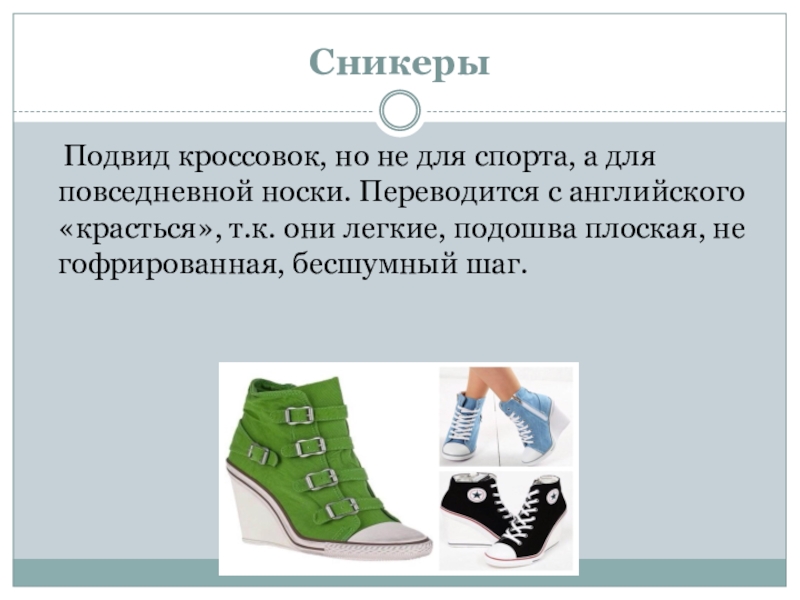 Сникеры

Подвид кроссовок, но не для спорта, а для повседневной носки. Переводится с английского «красться», т.к. они легкие, подошва плоская, не гофрированная, бесшумный шаг.